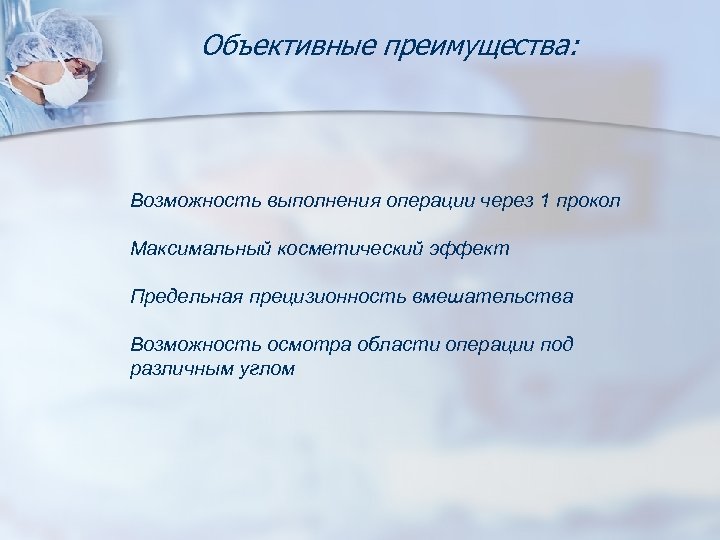 Объективные преимущества:

Возможность выполнения операции через 1 прокол

Максимальный косметический эффект

Предельная прецизионность вмешательства

Возможность осмотра области операции под различным углом